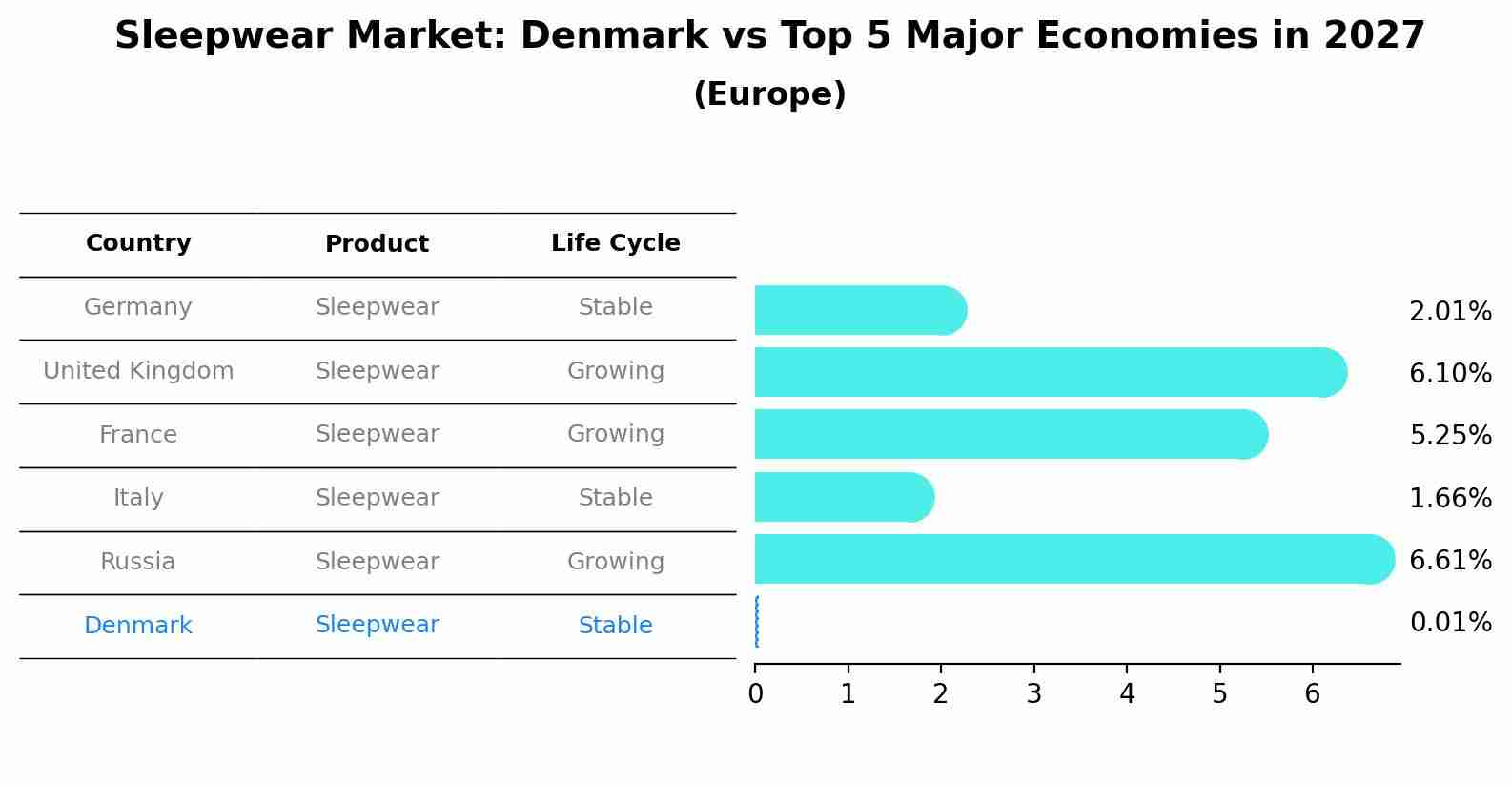 Sleepwear Market: Denmark vs Top 5 Major Economies in 2027
(Europe)

| Country | Product | Life Cycle |
|---|---|---|
| Germany | Sleepwear | Stable |
| United Kingdom | Sleepwear | Growing |
| France | Sleepwear | Growing |
| Italy | Sleepwear | Stable |
| Russia | Sleepwear | Growing |
| Denmark | Sleepwear | Stable |

2.01%
6.10%
5.25%
1.66%
6.61%
0.01%

0 1 2 3 4 5 6